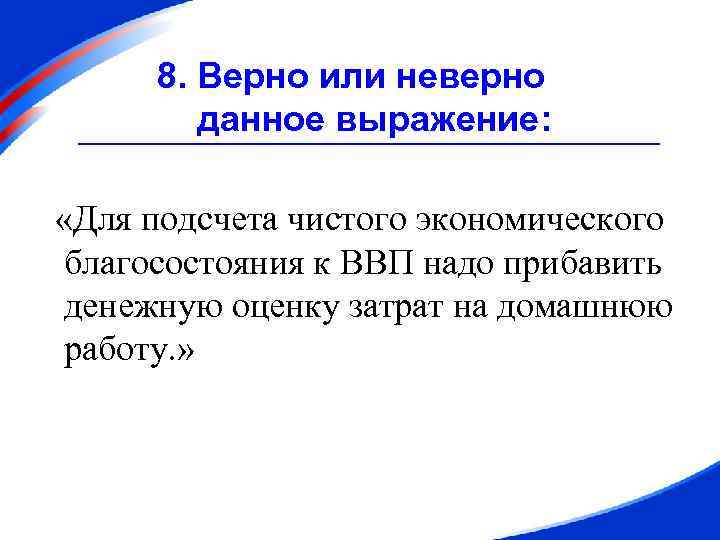 8. Верно или неверно данное выражение:

«Для подсчета чистого экономического благосостояния к ВВП надо прибавить денежную оценку затрат на домашнюю работу.»